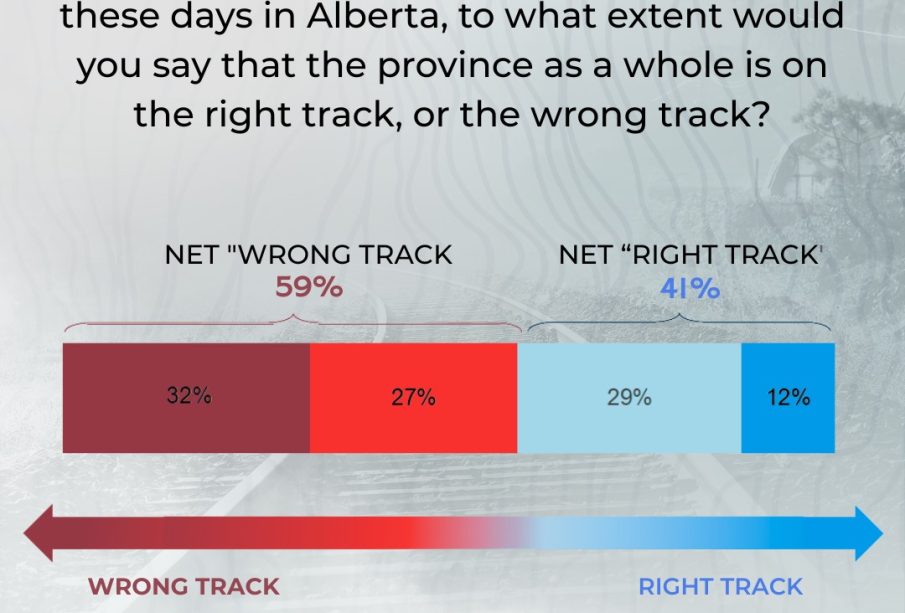 these days in Alberta, to what extent would you say that the province as a whole is on the right track, or the wrong track?

NET "WRONG TRACK
59%

NET “RIGHT TRACK'
41%

32%

27%

29%

12%

WRONG TRACK

RIGHT TRACK